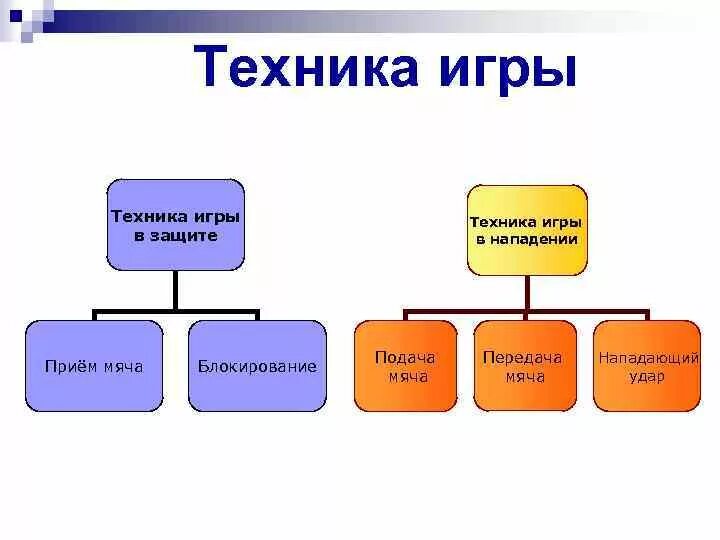 Техника игры

Техника игры в защите

Приём мяча

Блокирование

Техника игры в нападении

Подача мяча

Передача мяча

Нападающий удар